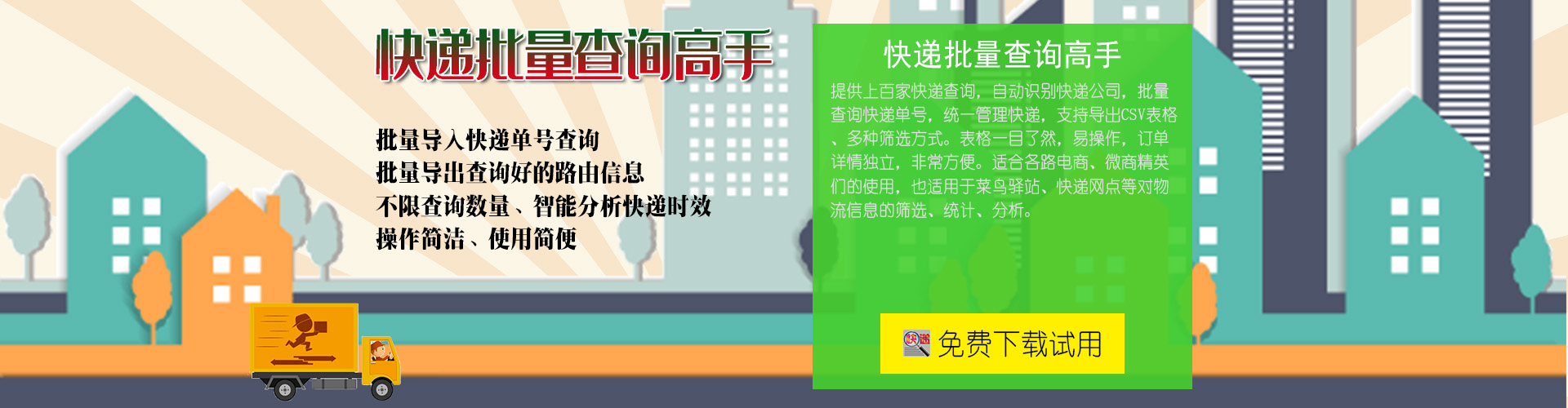 快递批量查询高手

批量导入快递单号查询
批量导出查询好的路由信息
不限查询数量、智能分析快递时效
操作简洁、使用简便

快递批量查询高手

提供上百家快递查询，自动识别快递公司，批量查询快递单号，统一管理快递，支持导出CSV表格、多种筛选方式。表格一目了然，易操作，订单详情独立，非常方便。适合各路电商、微商精英们的使用，也适用于菜鸟驿站、快递网点等对物流信息的筛选、统计、分析。

快递

免费下载试用